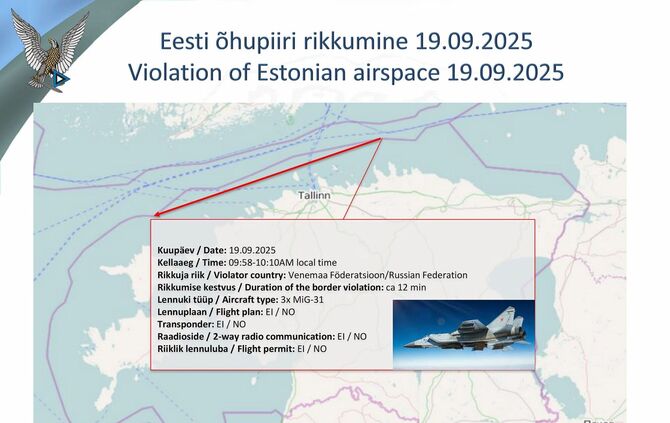 Eesti õhupiiri rikkumine 19.09.2025
Violation of Estonian airspace 19.09.2025

Tallinn

Kuupäev / Date: 19.09.2025
Kellaaeg / Time: 09:58-10:10AM local time
Rikkuja riik / Violator country: Venemaa Föderatsioon/Russian Federation
Rikkumise kestvus / Duration of the border violation: ca 12 min
Lennuki tüüp / Aircraft type: 3x MiG-31
Lennuplaan / Flight plan: EI / NO
Transponder: EI / NO
Raadioside / 2-way radio communication: EI / NO
Riiklik lennuluba / Flight permit: EI / NO